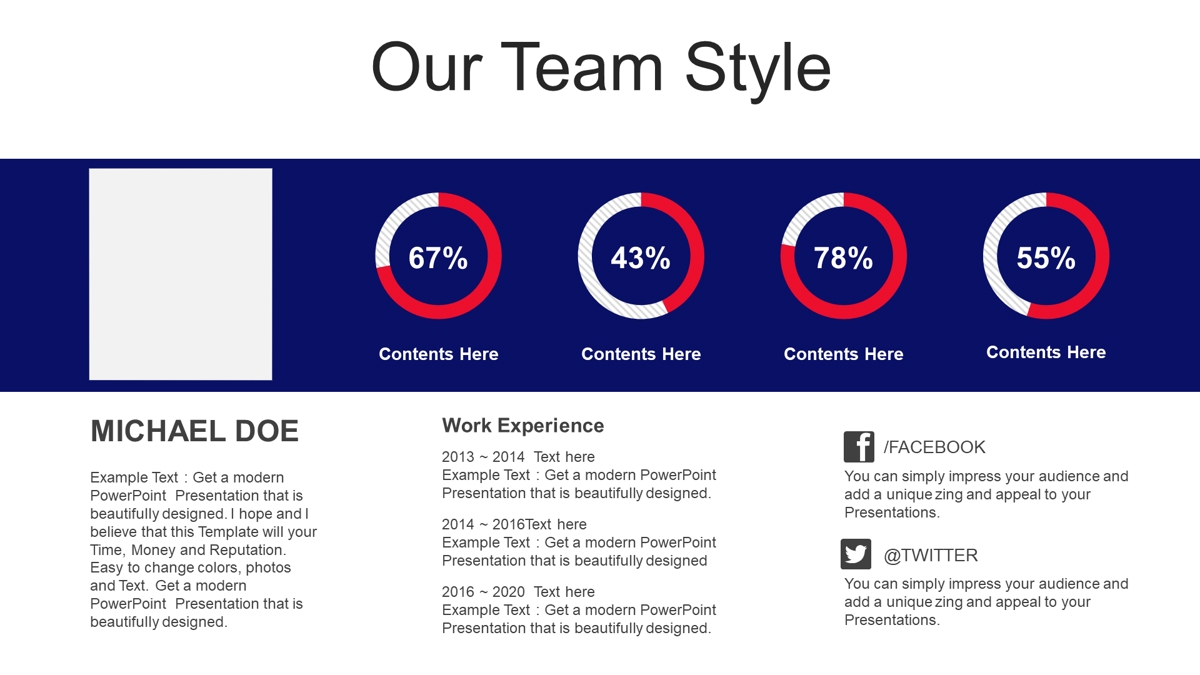 Our Team Style

67%

Contents Here

43%

Contents Here

78%

Contents Here

55%

Contents Here

MICHAEL DOE

Example Text : Get a modern PowerPoint Presentation that is beautifully designed. I hope and I believe that this Template will your Time, Money and Reputation. Easy to change colors, photos and Text. Get a modern PowerPoint Presentation that is beautifully designed.

Work Experience

2013 ~ 2014 Text here
Example Text : Get a modern PowerPoint Presentation that is beautifully designed.

2014 ~ 2016Text here
Example Text : Get a modern PowerPoint Presentation that is beautifully designed

2016 ~ 2020 Text here
Example Text : Get a modern PowerPoint Presentation that is beautifully designed.

/FACEBOOK

You can simply impress your audience and add a unique zing and appeal to your Presentations.

@TWITTER

You can simply impress your audience and add a unique zing and appeal to your Presentations.